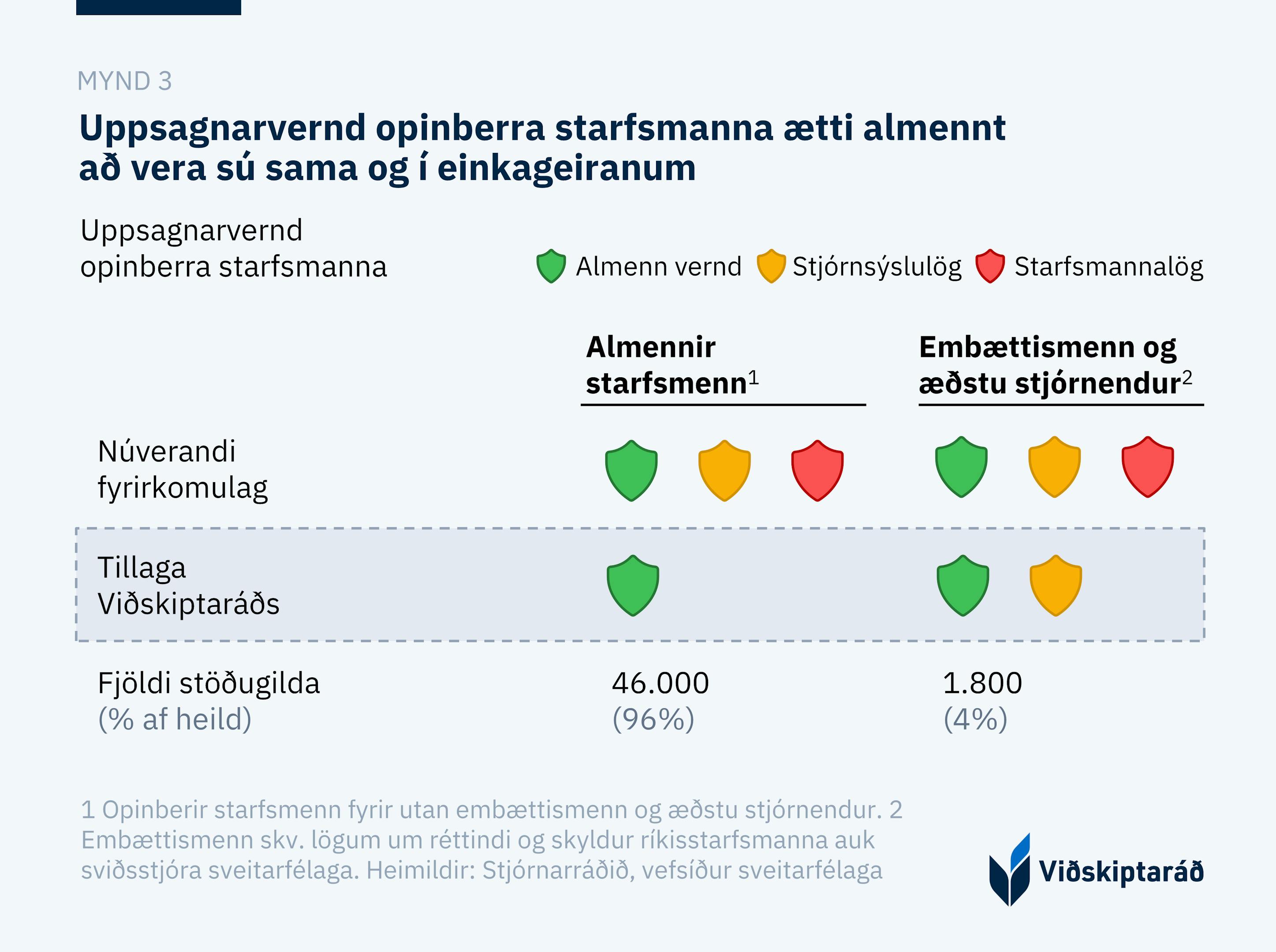 MYND 3

Uppsagnarvernd opinberra starfsmanna ætti almennt að vera sú sama og í einkageiranum

Uppsagnarvernd opinberra starfsmanna

Almenn vernd Stjórnsýslulög Starfsmannalög

| | Almennir starfsmenn$^1$ | Embættismenn og æðstu stjórnendur$^2$ |
|---|---|---|
| Núverandi fyrirkomulag | | |
| Tillaga Viðskiptaráðs | | |
| Fjöldi stöðugilda (% af heild) | 46.000 (96%) | 1.800 (4%) |

1 Opinberir starfsmenn fyrir utan embættismenn og æðstu stjórnendur. 2 Embættismenn skv. lögum um réttindi og skyldur ríkisstarfsmanna auk sviðsstjóra sveitarfélaga. Heimildir: Stjórnarráðið, vefsíður sveitarfélaga

Viðskiptaráð